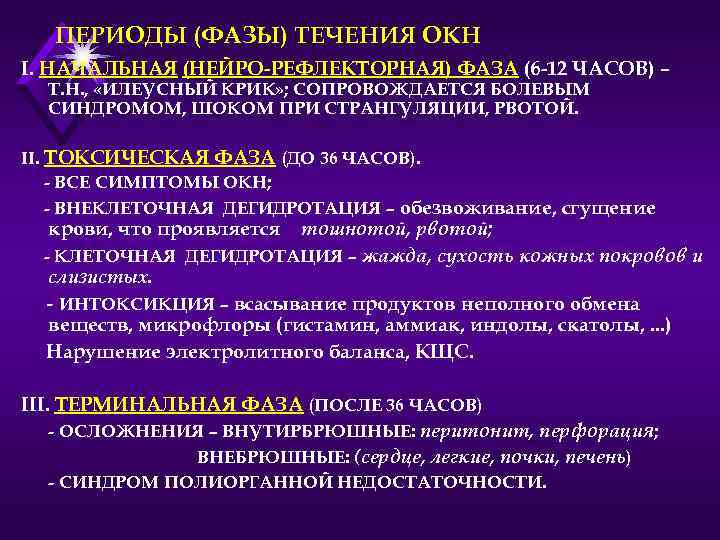 ПЕРИОДЫ (ФАЗЫ) ТЕЧЕНИЯ ОКН

I. НАЧАЛЬНАЯ (НЕЙРО-РЕФЛЕКТОРНАЯ) ФАЗА (6-12 ЧАСОВ) – Т.Н., «ИЛЕУСНЫЙ КРИК»; СОПРОВОЖДАЕТСЯ БОЛЕВЫМ СИНДРОМОМ, ШОКОМ ПРИ СТРАНГУЛЯЦИИ, РВОТОЙ.

II. ТОКСИЧЕСКАЯ ФАЗА (ДО 36 ЧАСОВ).
- ВСЕ СИМПТОМЫ ОКН;
- ВНЕКЛЕТОЧНАЯ ДЕГИДРОТАЦИЯ – обезвоживание, сгущение крови, что проявляется тошнотой, рвотой;
- КЛЕТОЧНАЯ ДЕГИДРОТАЦИЯ – жажда, сухость кожных покровов и слизистых.
- ИНТОКСИКЦИЯ – всасывание продуктов неполного обмена веществ, микрофлоры (гистамин, аммиак, индолы, скатолы, ...)
Нарушение электролитного баланса, КЩС.

III. ТЕРМИНАЛЬНАЯ ФАЗА (ПОСЛЕ 36 ЧАСОВ)
- ОСЛОЖНЕНИЯ – ВНУТИРБРЮШНЫЕ: перитонит, перфорация;
ВНЕБРЮШНЫЕ: (сердце, легкие, почки, печень)
- СИНДРОМ ПОЛИОРГАННОЙ НЕДОСТАТОЧНОСТИ.